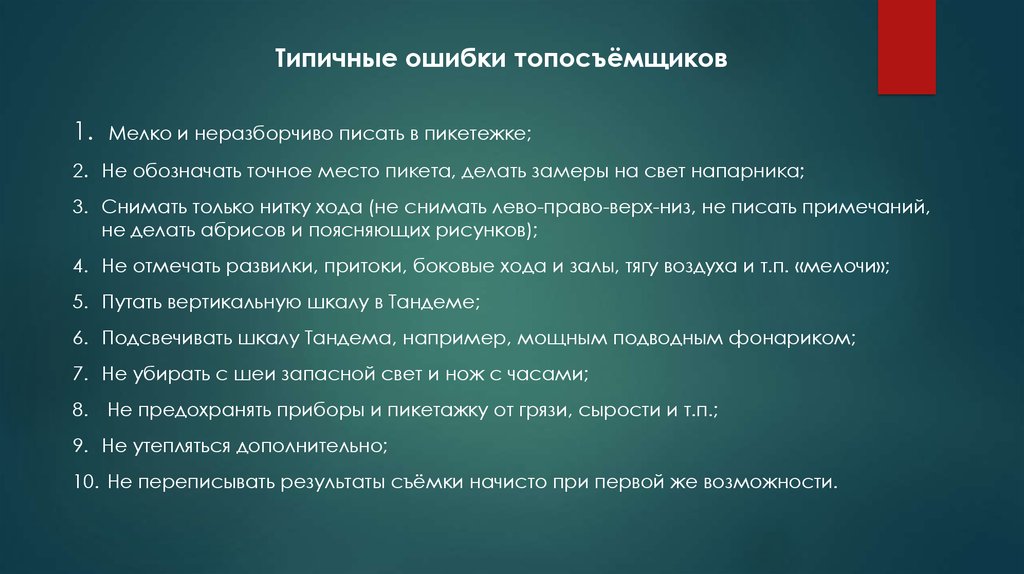 Типичные ошибки топосъёмщиков

1. Мелко и неразборчиво писать в пикетежке;

2. Не обозначать точное место пикета, делать замеры на свет напарника;

3. Снимать только нитку хода (не снимать лево-право-верх-низ, не писать примечаний, не делать абрисов и поясняющих рисунков);

4. Не отмечать развилки, притоки, боковые хода и залы, тягу воздуха и т.п. «мелочи»;

5. Путать вертикальную шкалу в Тандеме;

6. Подсвечивать шкалу Тандема, например, мощным подводным фонариком;

7. Не убирать с шеи запасной свет и нож с часами;

8. Не предохранять приборы и пикетажку от грязи, сырости и т.п.;

9. Не утепляться дополнительно;

10. Не переписывать результаты съёмки начисто при первой же возможности.